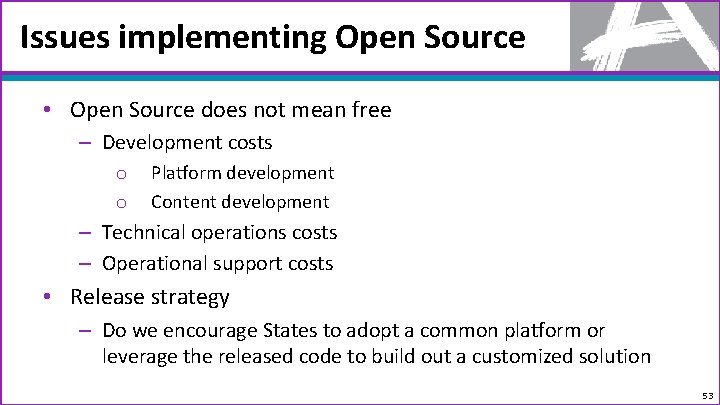 Issues implementing Open Source

• Open Source does not mean free
– Development costs
o Platform development
o Content development
– Technical operations costs
– Operational support costs
• Release strategy
– Do we encourage States to adopt a common platform or leverage the released code to build out a customized solution

53